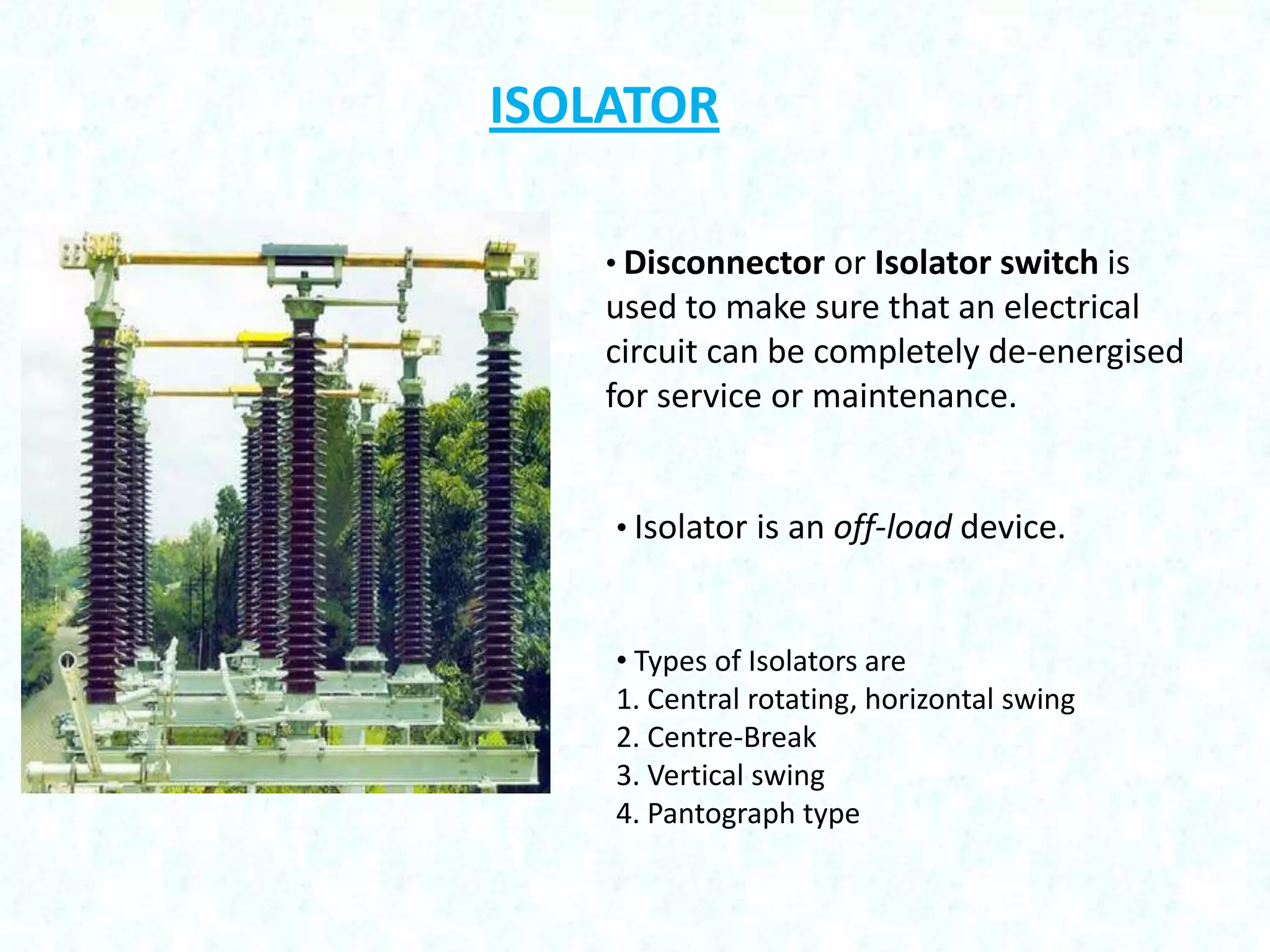 ISOLATOR

• Disconnector or Isolator switch is used to make sure that an electrical circuit can be completely de-energised for service or maintenance.

• Isolator is an off-load device.

• Types of Isolators are
1. Central rotating, horizontal swing
2. Centre-Break
3. Vertical swing
4. Pantograph type